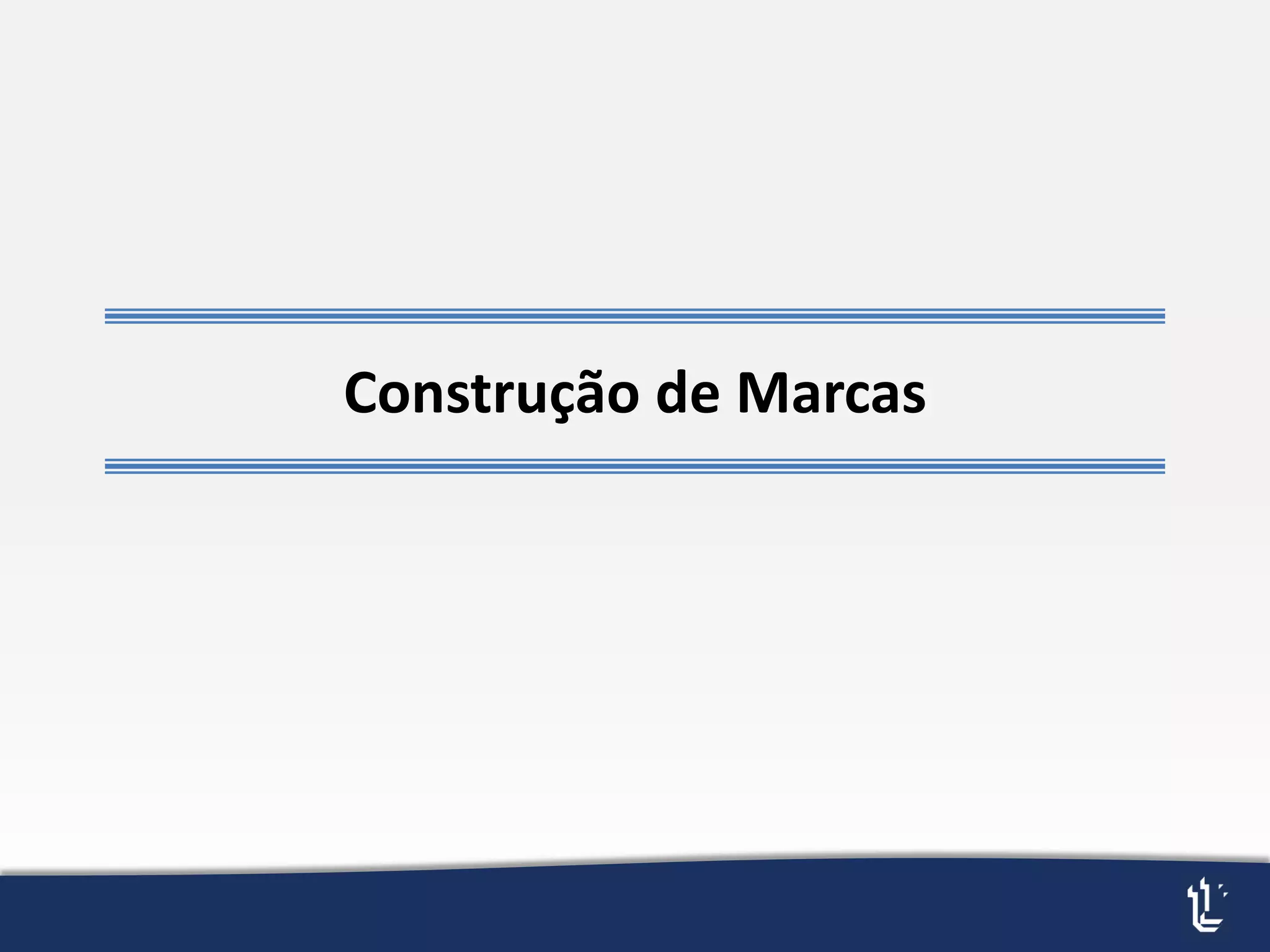 Construção de Marcas